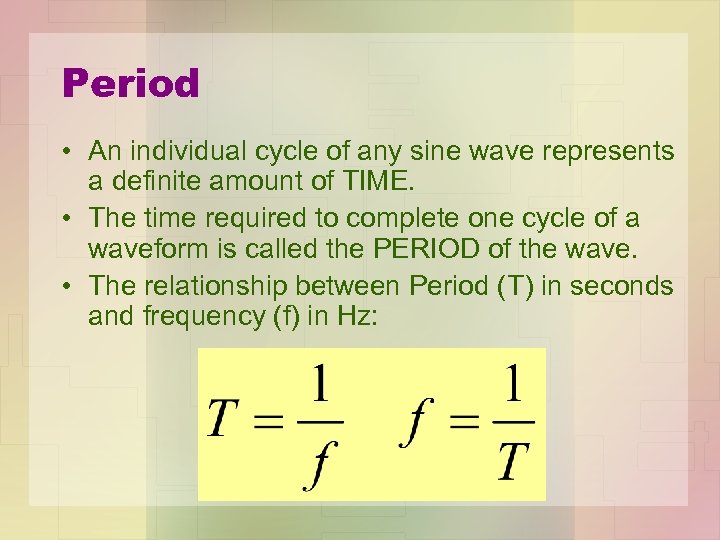 Period

• An individual cycle of any sine wave represents a definite amount of TIME.
• The time required to complete one cycle of a waveform is called the PERIOD of the wave.
• The relationship between Period (T) in seconds and frequency (f) in Hz:

$T = \frac{1}{f}$ $f = \frac{1}{T}$